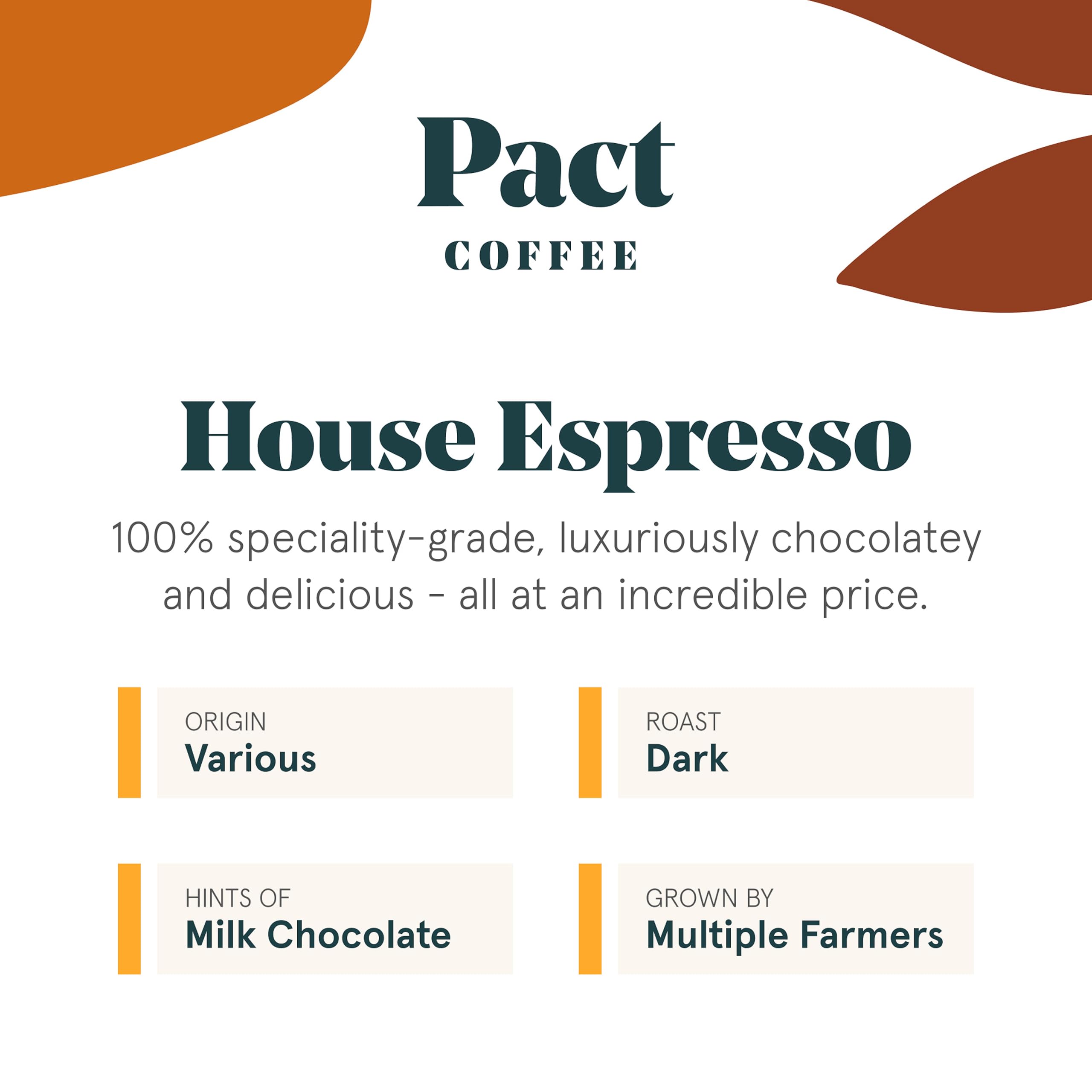 Pact
COFFEE

House Espresso

100% speciality-grade, luxuriously chocolatey and delicious - all at an incredible price.

ORIGIN
Various

ROAST
Dark

HINTS OF
Milk Chocolate

GROWN BY
Multiple Farmers